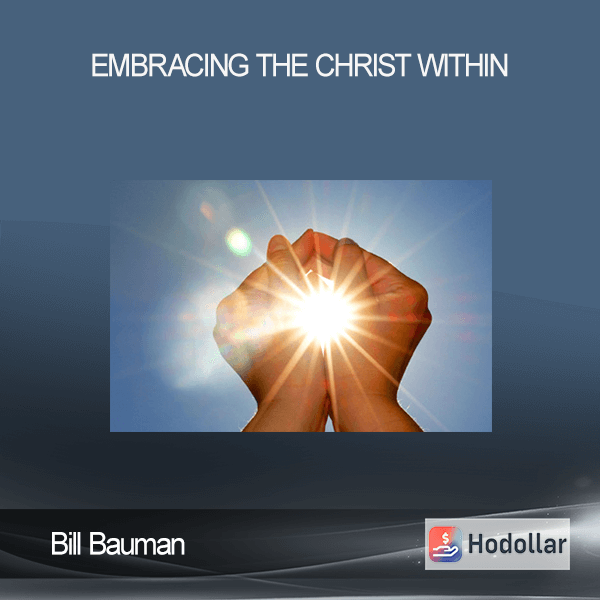 EMBRACING THE CHRIST WITHIN

Bill Bauman

$ Hodollar